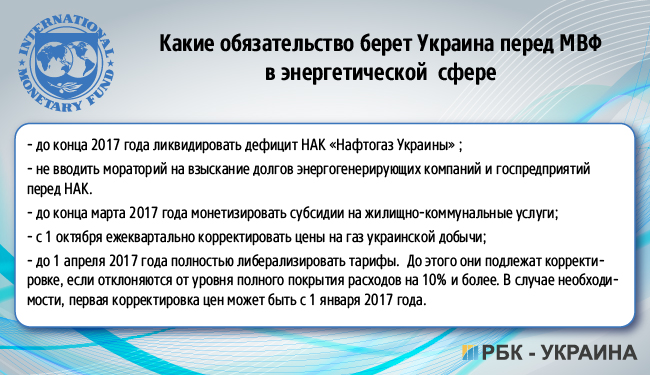 INTERNATIONAL MONETARY FUND

Какие обязательство берет Украина перед МВФ в энергетической сфере

- до конца 2017 года ликвидировать дефицит НАК «Нафтогаз Украины» ;

- не вводить мораторий на взыскание долгов энергогенерирующих компаний и госпредприятий перед НАК.

- до конца марта 2017 года монетизировать субсидии на жилищно-коммунальные услуги;

- с 1 октября ежеквартально корректировать цены на газ украинской добычи;

- до 1 апреля 2017 года полностью либерализировать тарифы. До этого они подлежат корректировке, если отклоняются от уровня полного покрытия расходов на 10% и более. В случае необходимости, первая корректировка цен может быть с 1 января 2017 года.

РБК - УКРАИНА